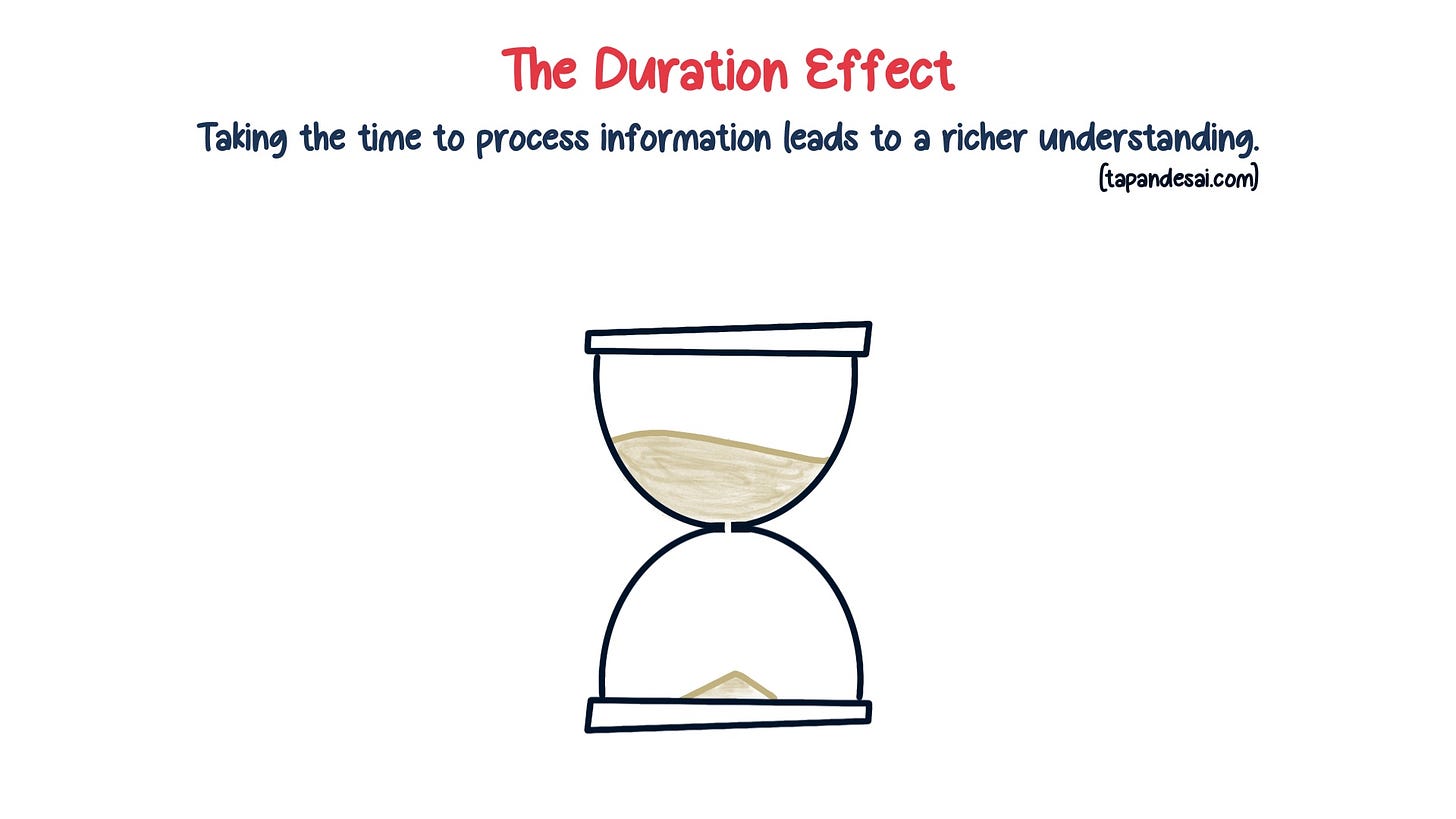 The Duration Effect

Taking the time to process information leads to a richer understanding.

(tapandesai.com)